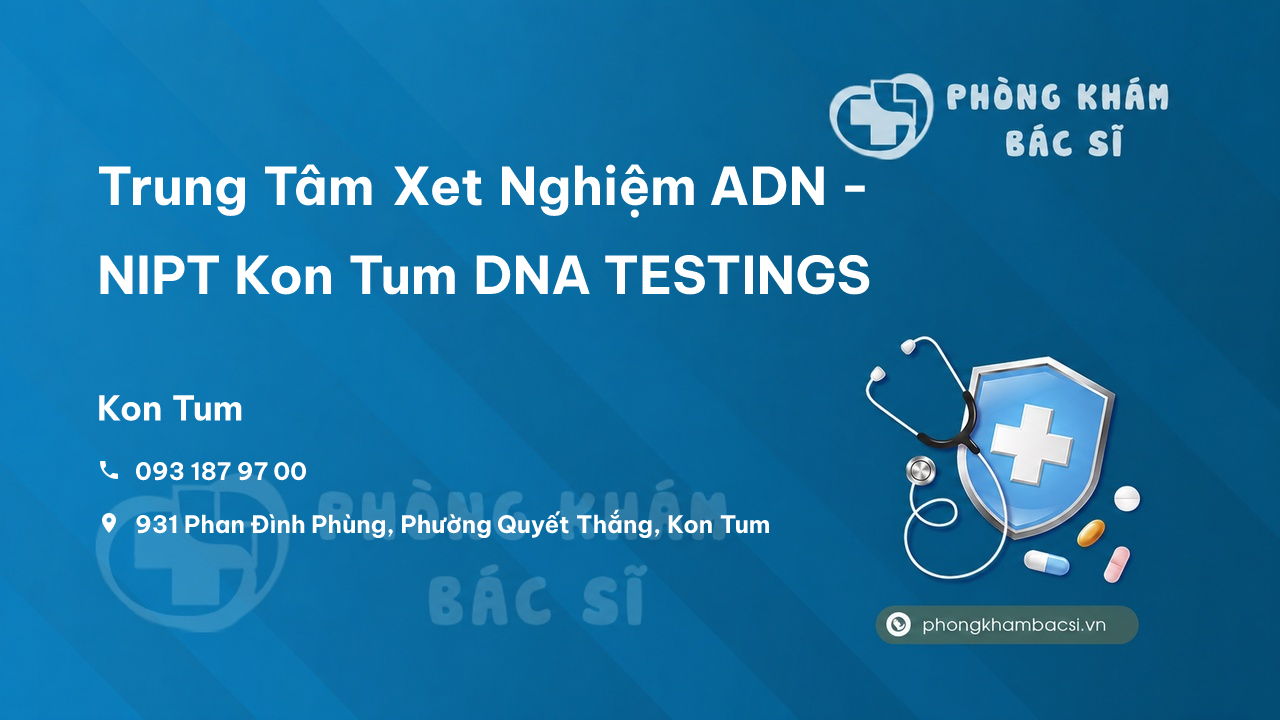 PHÒNG KHÁM
BÁC SĨ

Trung Tâm Xet Nghiệm ADN - NIPT Kon Tum DNA TESTINGS

Kon Tum

093 187 97 00

931 Phan Đình Phùng, Phường Quyết Thắng, Kon Tum

PHÒNG KHÁM
BÁC SĨ

phongkhambacsi.vn